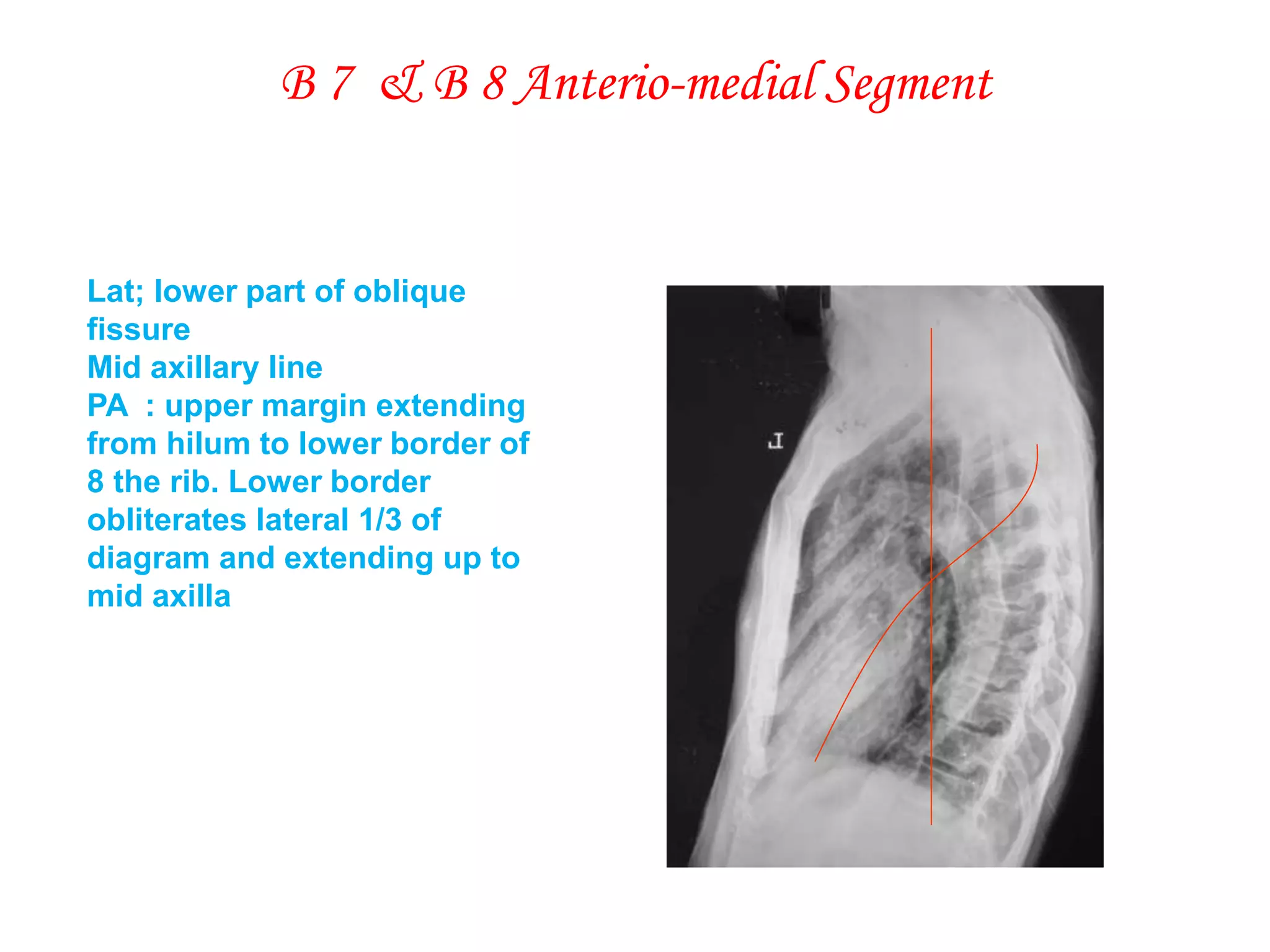 B 7 & B 8 Anterio-medial Segment

Lat; lower part of oblique fissure
Mid axillary line
PA : upper margin extending from hilum to lower border of 8 the rib. Lower border obliterates lateral 1/3 of diagram and extending up to mid axilla

L